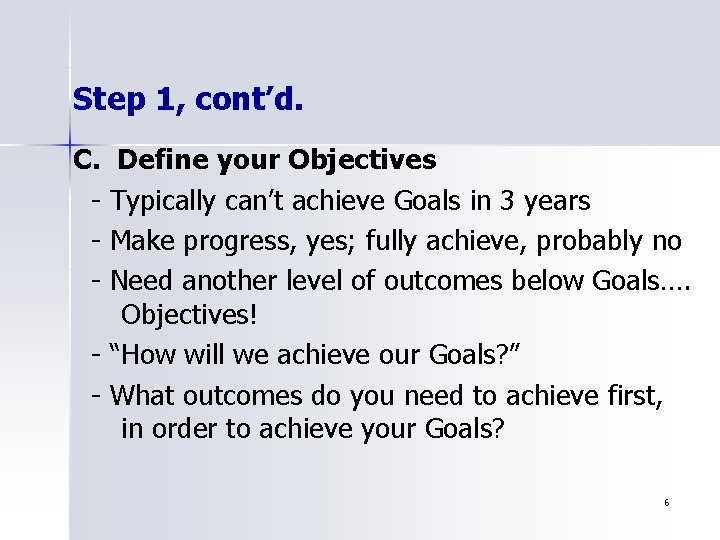 Step 1, cont’d.

C. Define your Objectives

- Typically can’t achieve Goals in 3 years

- Make progress, yes; fully achieve, probably no

- Need another level of outcomes below Goals…. Objectives!

- “How will we achieve our Goals?”

- What outcomes do you need to achieve first, in order to achieve your Goals?

6